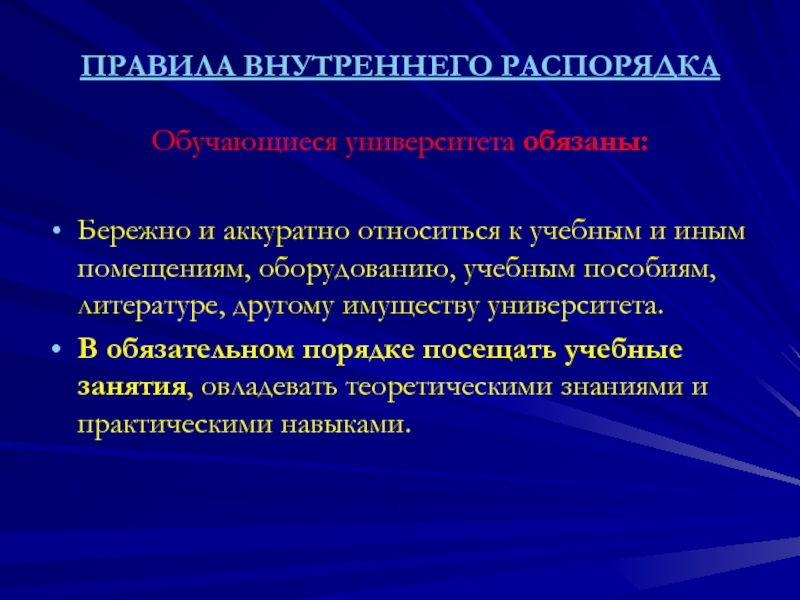 ПРАВИЛА ВНУТРЕННЕГО РАСПОРЯДКА

Обучающиеся университета обязаны:

• Бережно и аккуратно относиться к учебным и иным помещениям, оборудованию, учебным пособиям, литературе, другому имуществу университета.
• В обязательном порядке посещать учебные занятия, овладевать теоретическими знаниями и практическими навыками.